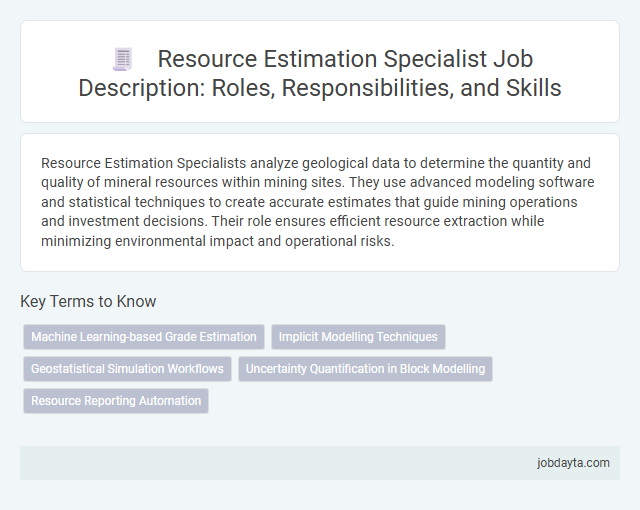 Resource Estimation Specialist Job Description: Roles, Responsibilities, and Skills

Resource Estimation Specialists analyze geological data to determine the quantity and quality of mineral resources within mining sites. They use advanced modeling software and statistical techniques to create accurate estimates that guide mining operations and investment decisions. Their role ensures efficient resource extraction while minimizing environmental impact and operational risks.

Key Terms to Know

Machine Learning-based Grade Estimation

Implicit Modelling Techniques

Geostatistical Simulation Workflows

Uncertainty Quantification in Block Modelling

Resource Reporting Automation

jobdayta.com